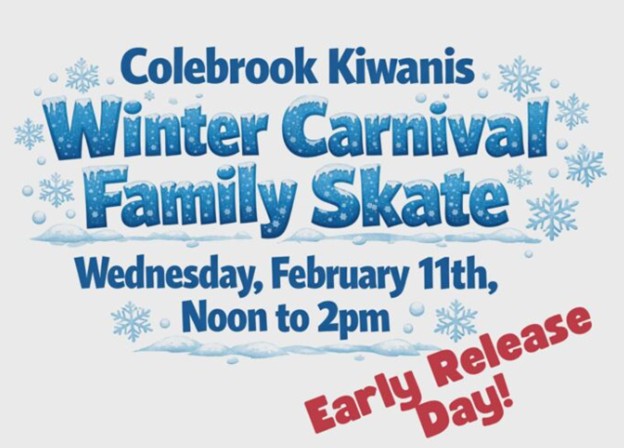 Colebrook Kiwanis
Winter Carnival
Family Skate

Wednesday, February 11th,
Noon to 2pm

Early Release Day!